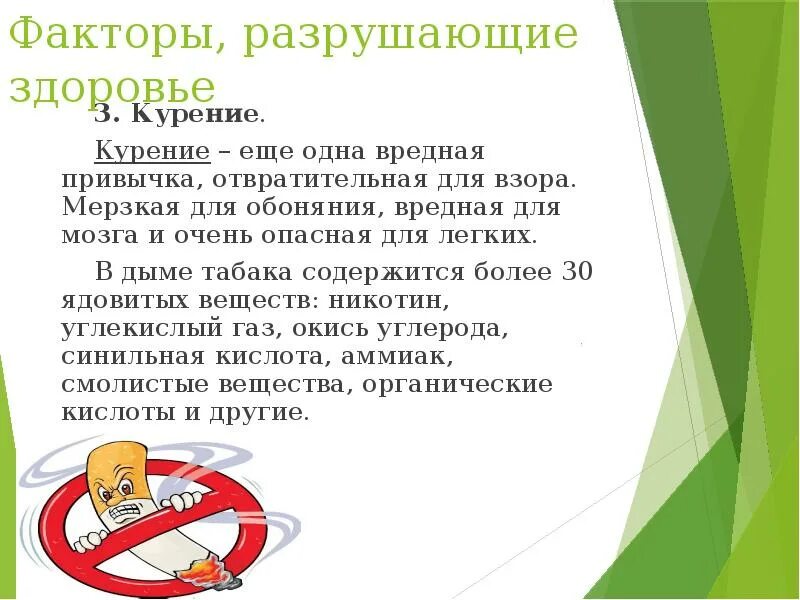 Факторы, разрушающие здоровье

3. Курение.

Курение – еще одна вредная привычка, отвратительная для взора. Мерзкая для обоняния, вредная для мозга и очень опасная для легких.

В дыме табака содержится более 30 ядовитых веществ: никотин, углекислый газ, окись углерода, синильная кислота, аммиак, смолистые вещества, органические кислоты и другие.